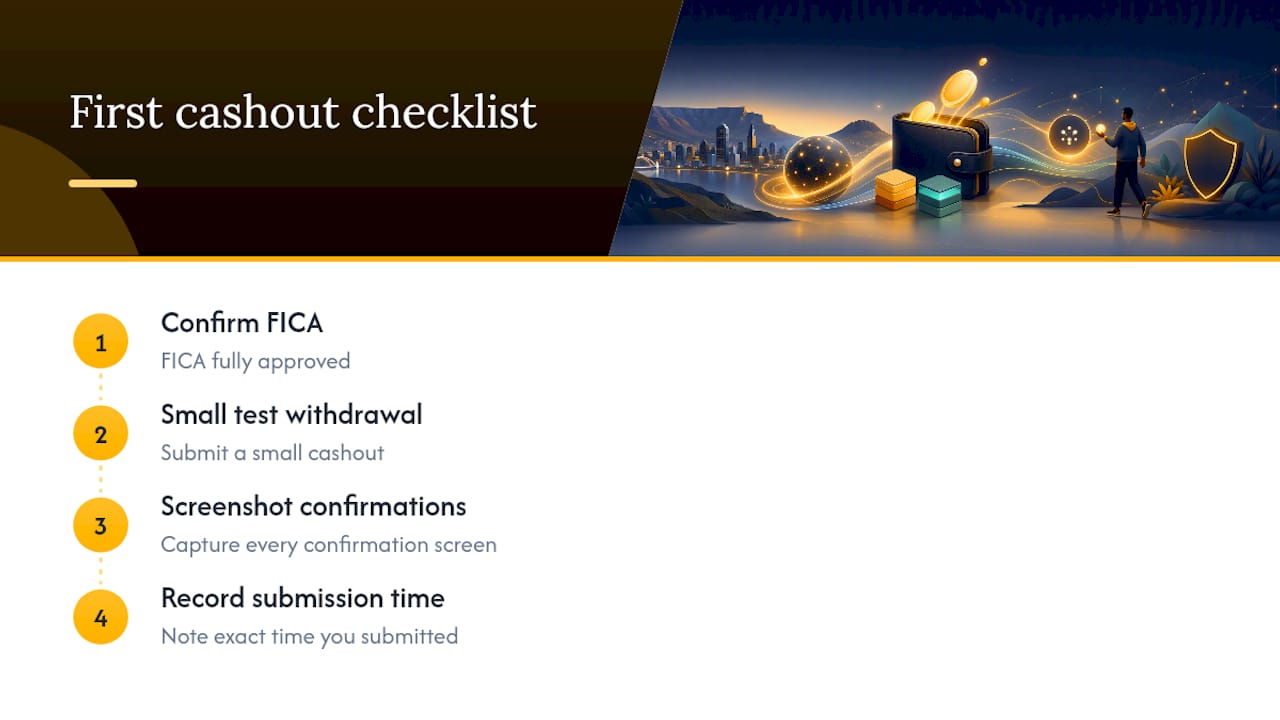 First cashout checklist

1
Confirm FICA
FICA fully approved

2
Small test withdrawal
Submit a small cashout

3
Screenshot confirmations
Capture every confirmation screen

4
Record submission time
Note exact time you submitted